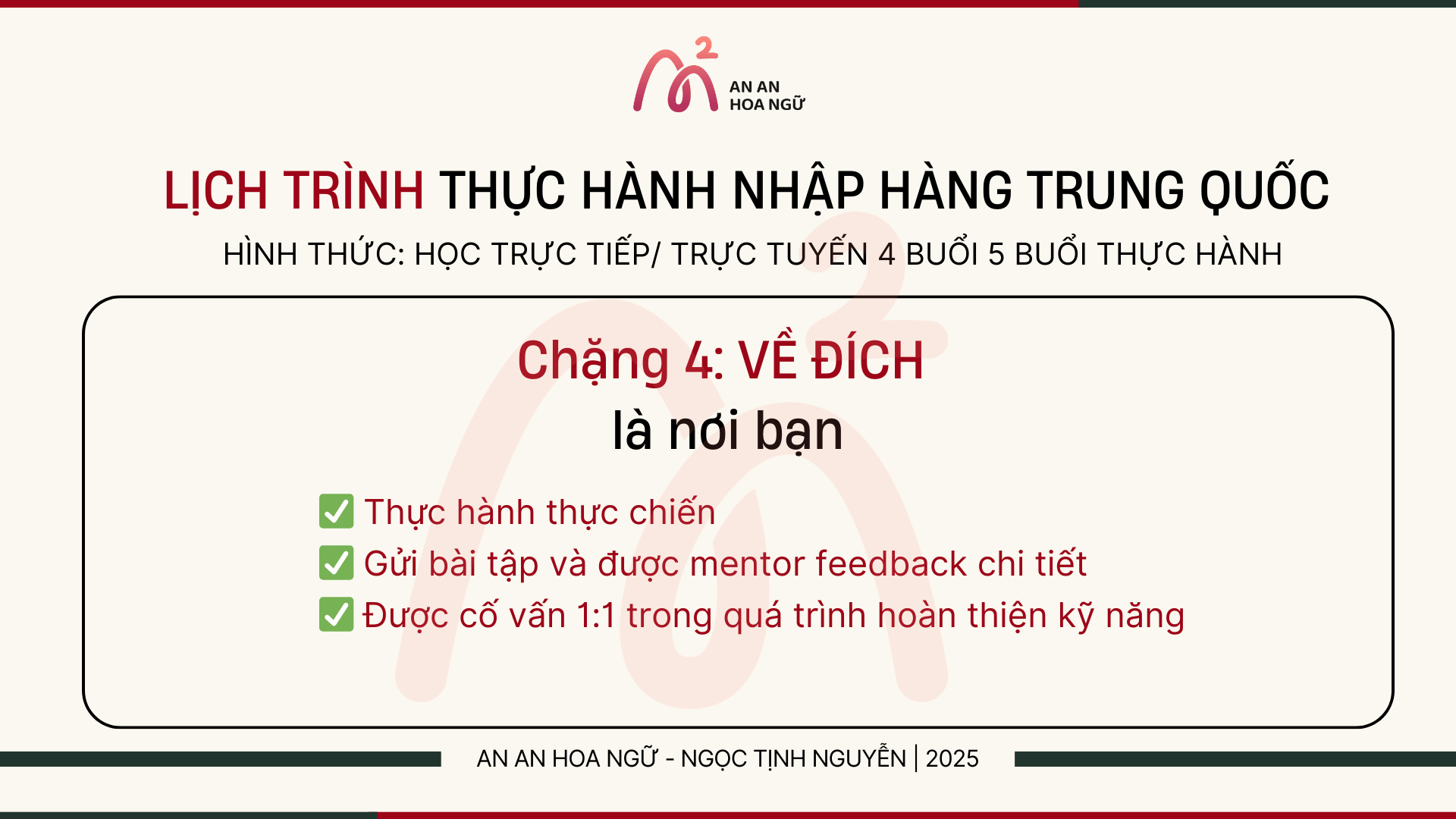 AN AN
HOA NGỮ

LỊCH TRÌNH THỰC HÀNH NHẬP HÀNG TRUNG QUỐC

HÌNH THỨC: HỌC TRỰC TIẾP/ TRỰC TUYẾN 4 BUỔI 5 BUỔI THỰC HÀNH

Chặng 4: VỀ ĐÍCH
là nơi bạn

✅ Thực hành thực chiến
✅ Gửi bài tập và được mentor feedback chi tiết
✅ Được cố vấn 1:1 trong quá trình hoàn thiện kỹ năng

AN AN HOA NGỮ - NGỌC TỊNH NGUYỄN | 2025